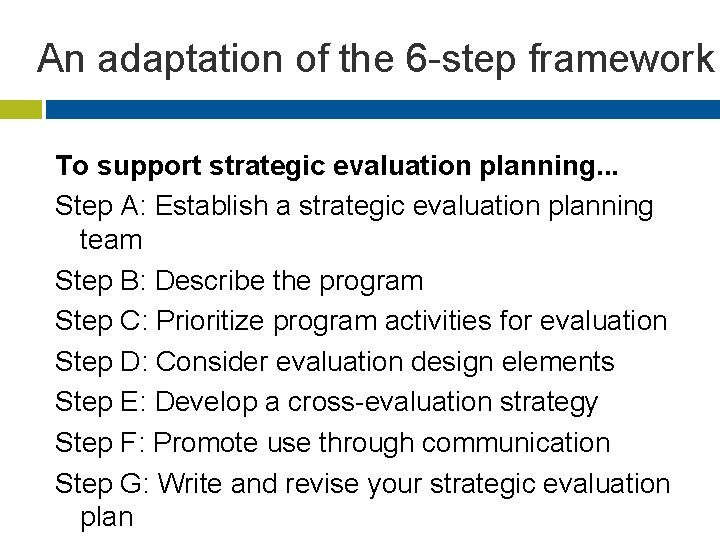 An adaptation of the 6-step framework

To support strategic evaluation planning...

Step A: Establish a strategic evaluation planning team

Step B: Describe the program

Step C: Prioritize program activities for evaluation

Step D: Consider evaluation design elements

Step E: Develop a cross-evaluation strategy

Step F: Promote use through communication

Step G: Write and revise your strategic evaluation plan